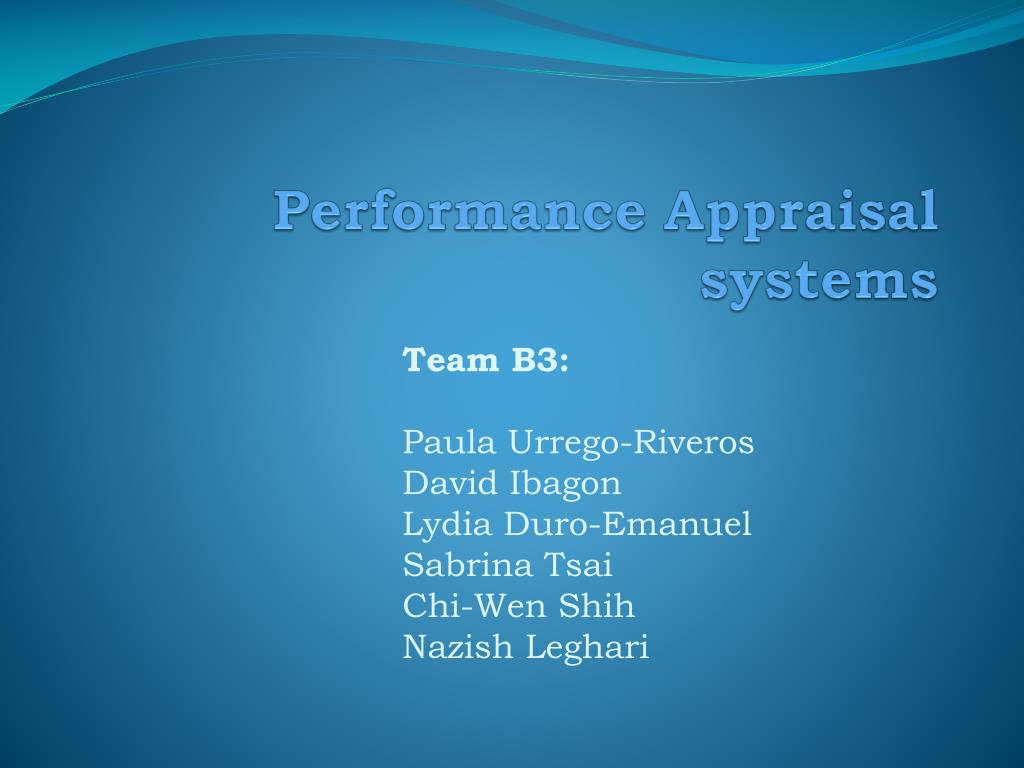 Performance Appraisal systems

Team B3:

Paula Urrego-Riveros
David Ibagon
Lydia Duro-Emanuel
Sabrina Tsai
Chi-Wen Shih
Nazish Leghari